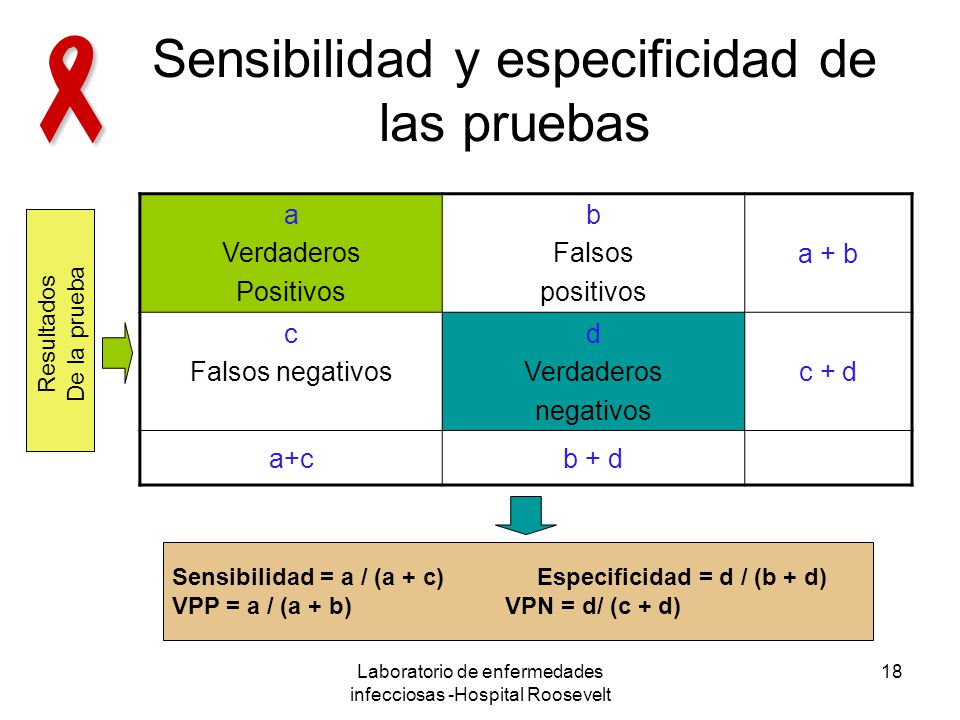 Sensibilidad y especificidad de las pruebas

Resultados
De la prueba

| a Verdaderos Positivos | b Falsos positivos | a + b |
|---|---|---|
| c Falsos negativos | d Verdaderos negativos | c + d |
| a+c | b + d | |

Sensibilidad = a / (a + c)  Especificidad = d / (b + d)
VPP = a / (a + b)  VPN = d/ (c + d)

Laboratorio de enfermedades infecciosas -Hospital Roosevelt

18